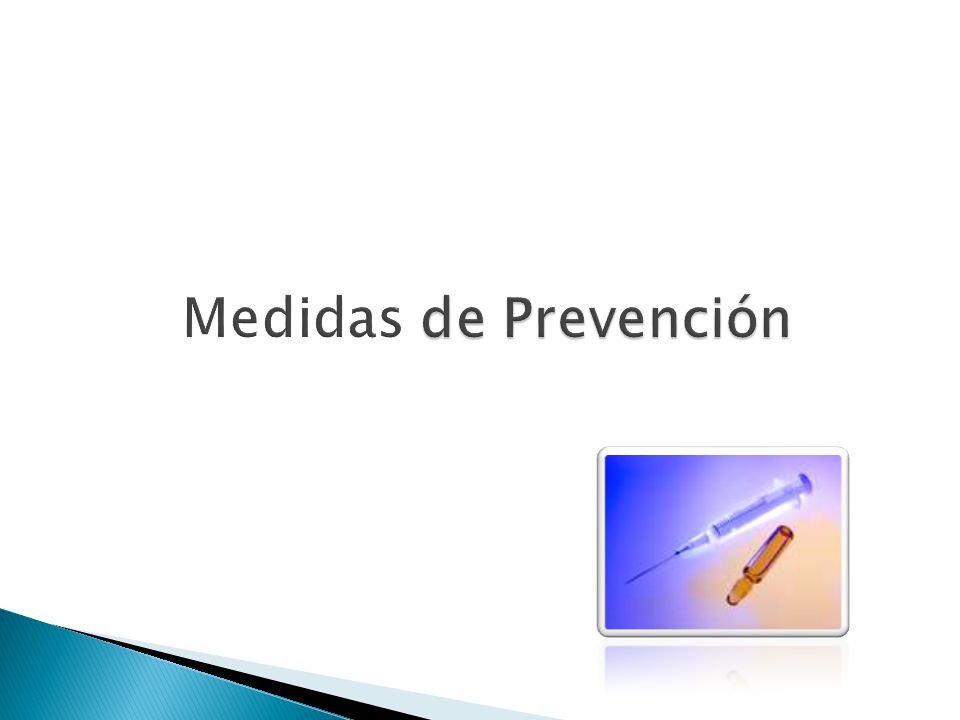 Medidas de Prevención